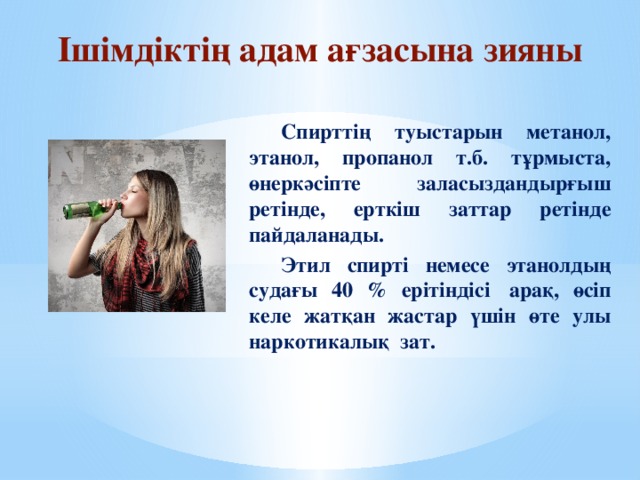 Ішімдіктің адам ағзасына зияны

Спирттің туыстарын метанол, этанол, пропанол т.б. тұрмыста, өнеркәсіпте заласыздандырғыш ретінде, ерткіш заттар ретінде пайдаланады.

Этил спирті немесе этанолдың судағы 40 % ерітіндісі арақ, өсіп келе жатқан жастар үшін өте улы наркотикалық зат.